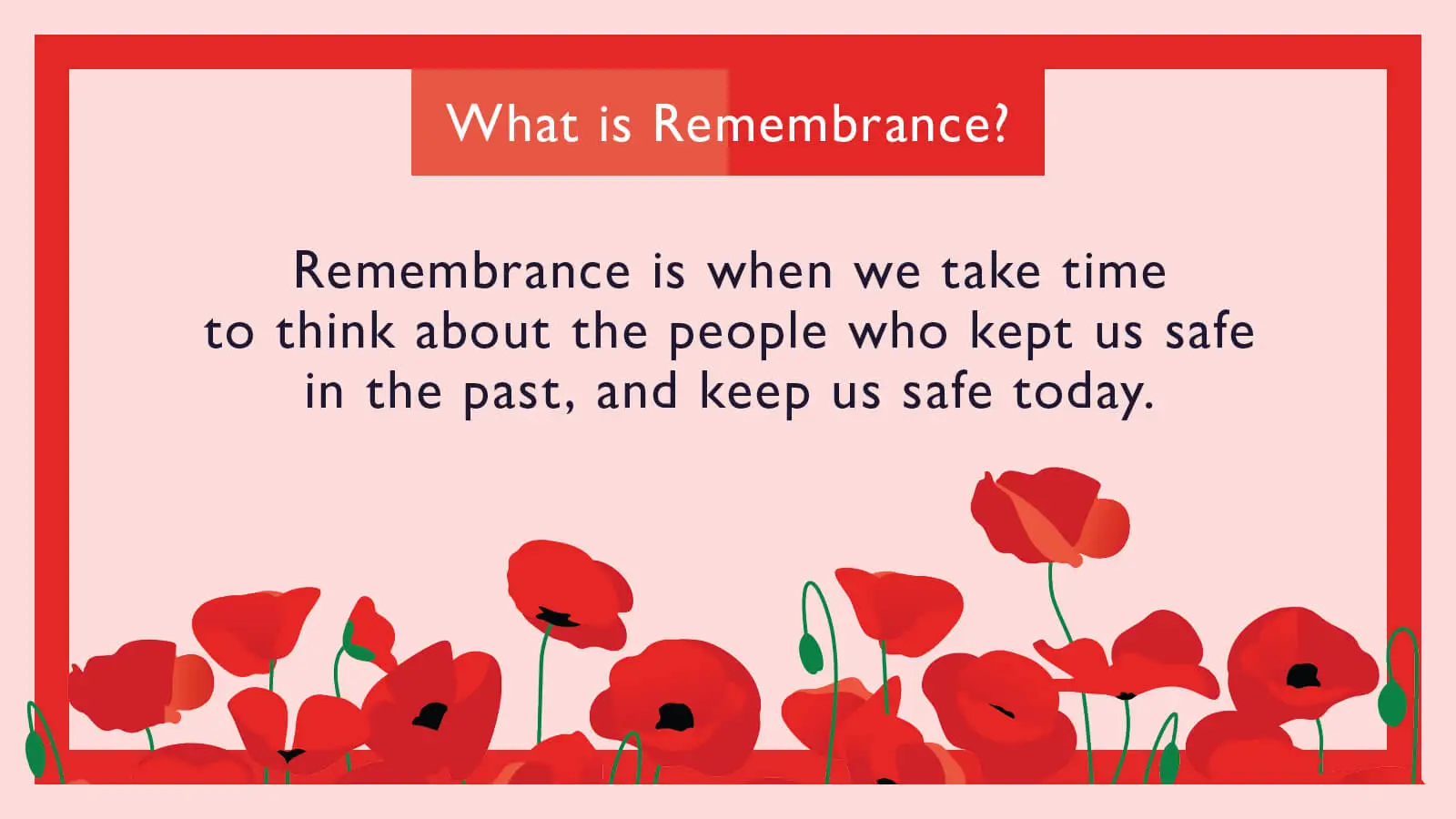 What is Remembrance?

Remembrance is when we take time to think about the people who kept us safe in the past, and keep us safe today.